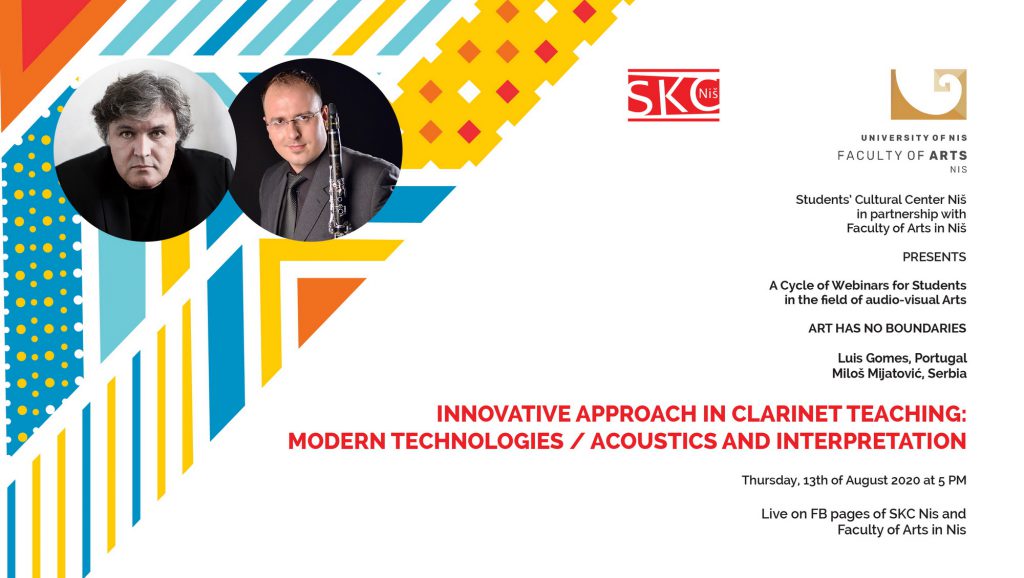 SKC Niš

UNIVERSITY OF NIS
FACULTY OF ARTS
NIS

Students' Cultural Center Niš in partnership with Faculty of Arts in Niš

PRESENTS

A Cycle of Webinars for Students in the field of audio-visual Arts

ART HAS NO BOUNDARIES

Luis Gomes, Portugal
Miloš Mijatović, Serbia

INNOVATIVE APPROACH IN CLARINET TEACHING: MODERN TECHNOLOGIES / ACOUSTICS AND INTERPRETATION

Thursday, 13th of August 2020 at 5 PM

Live on FB pages of SKC Nis and Faculty of Arts in Nis